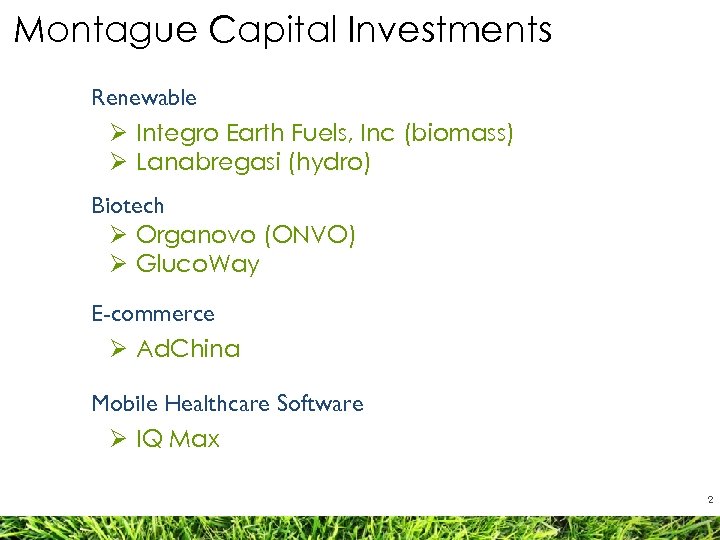 Montague Capital Investments

Renewable

➢ Integro Earth Fuels, Inc (biomass)
➢ Lanabregasi (hydro)

Biotech

➢ Organovo (ONVO)
➢ GlucoWay

E-commerce

➢ AdChina

Mobile Healthcare Software

➢ IQ Max

2